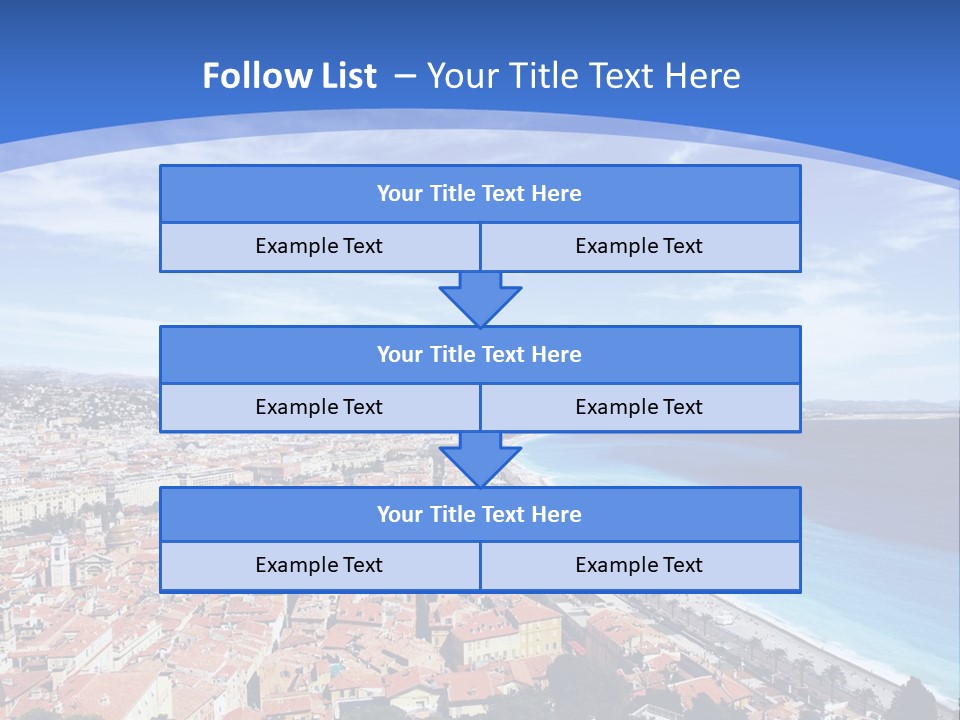 Follow List – Your Title Text Here

Your Title Text Here

Example Text

Example Text

Your Title Text Here

Example Text

Example Text

Your Title Text Here

Example Text

Example Text